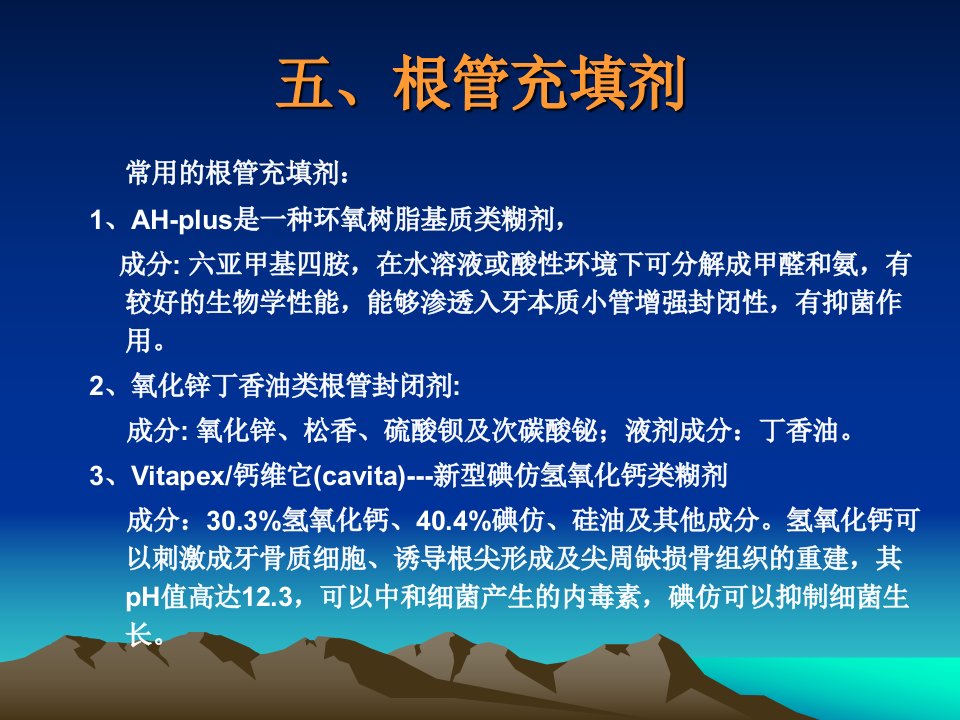 五、根管充填剂

常用的根管充填剂：

1、AH-plus是一种环氧树脂基质类糊剂，

成分: 六亚甲基四胺，在水溶液或酸性环境下可分解成甲醛和氨，有较好的生物学性能，能够渗透入牙本质小管增强封闭性，有抑菌作用。

2、氧化锌丁香油类根管封闭剂:

成分: 氧化锌、松香、硫酸钡及次碳酸铋；液剂成分：丁香油。

3、Vitapex/钙维它(cavita)---新型碘仿氢氧化钙类糊剂

成分：30.3%氢氧化钙、40.4%碘仿、硅油及其他成分。氢氧化钙可以刺激成牙骨质细胞、诱导根尖形成及尖周缺损骨组织的重建，其pH值高达12.3，可以中和细菌产生的内毒素，碘仿可以抑制细菌生长。